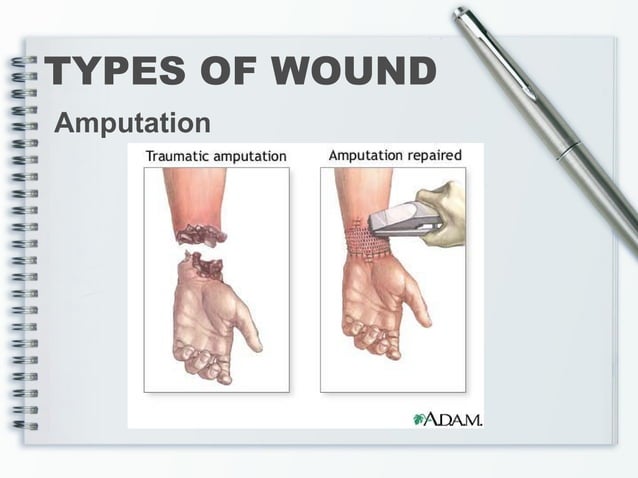 TYPES OF WOUND

Amputation

Traumatic amputation

Amputation repaired

A.D.A.M.